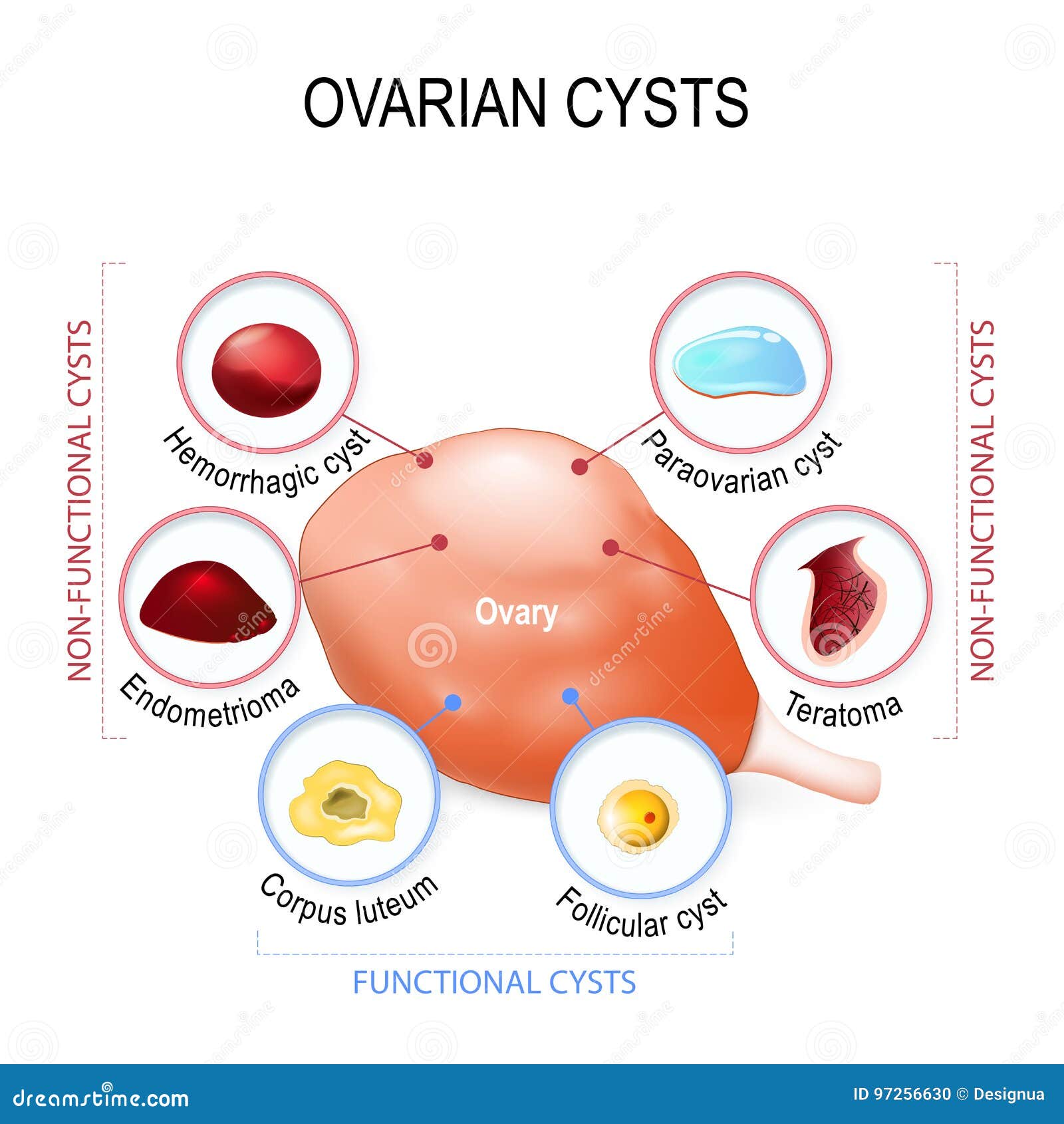 OVARIAN CYSTS

NON-FUNCTIONAL CYSTS

Hemorrhagic cyst

Endometrioma

Paraovarian cyst

Teratoma

NON-FUNCTIONAL CYSTS

Ovary

Corpus luteum

Follicular cyst

FUNCTIONAL CYSTS

dreamstime.com

ID 97256630 © Designua